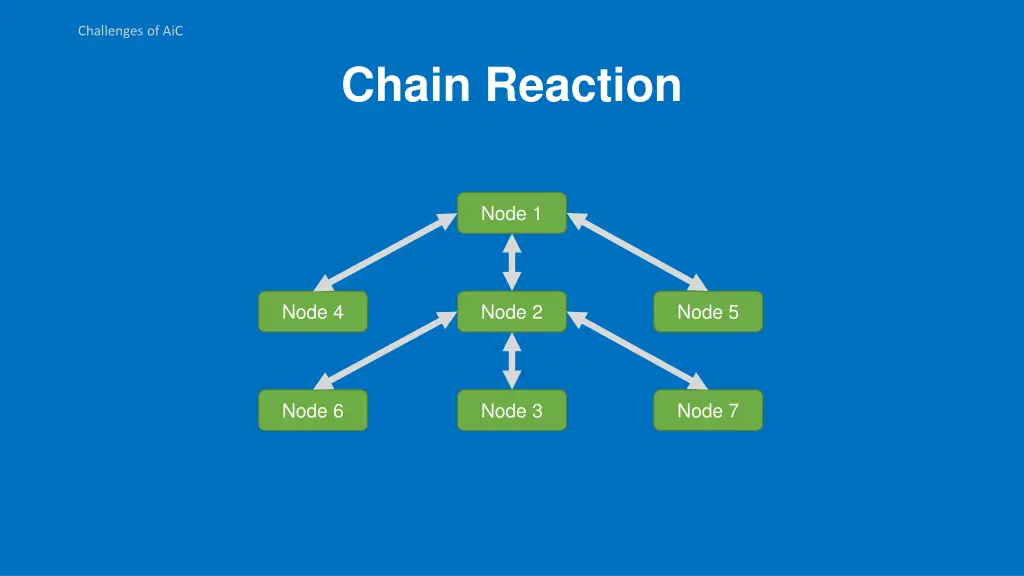 Challenges of AiC

Chain Reaction

Node 1

Node 4

Node 2

Node 5

Node 6

Node 3

Node 7